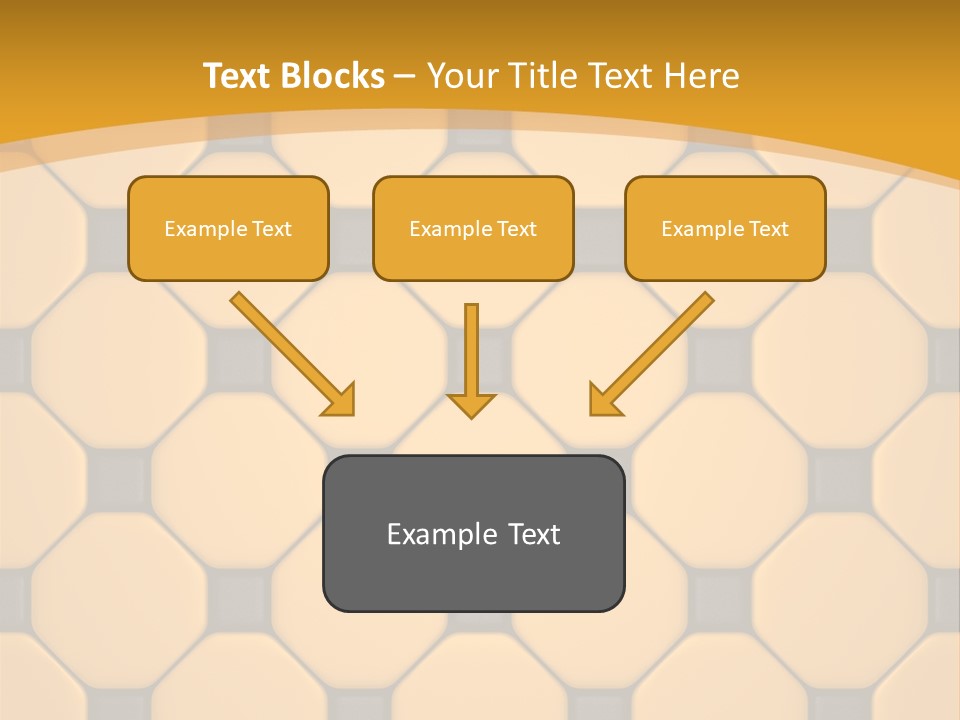 Text Blocks – Your Title Text Here

Example Text

Example Text

Example Text

Example Text